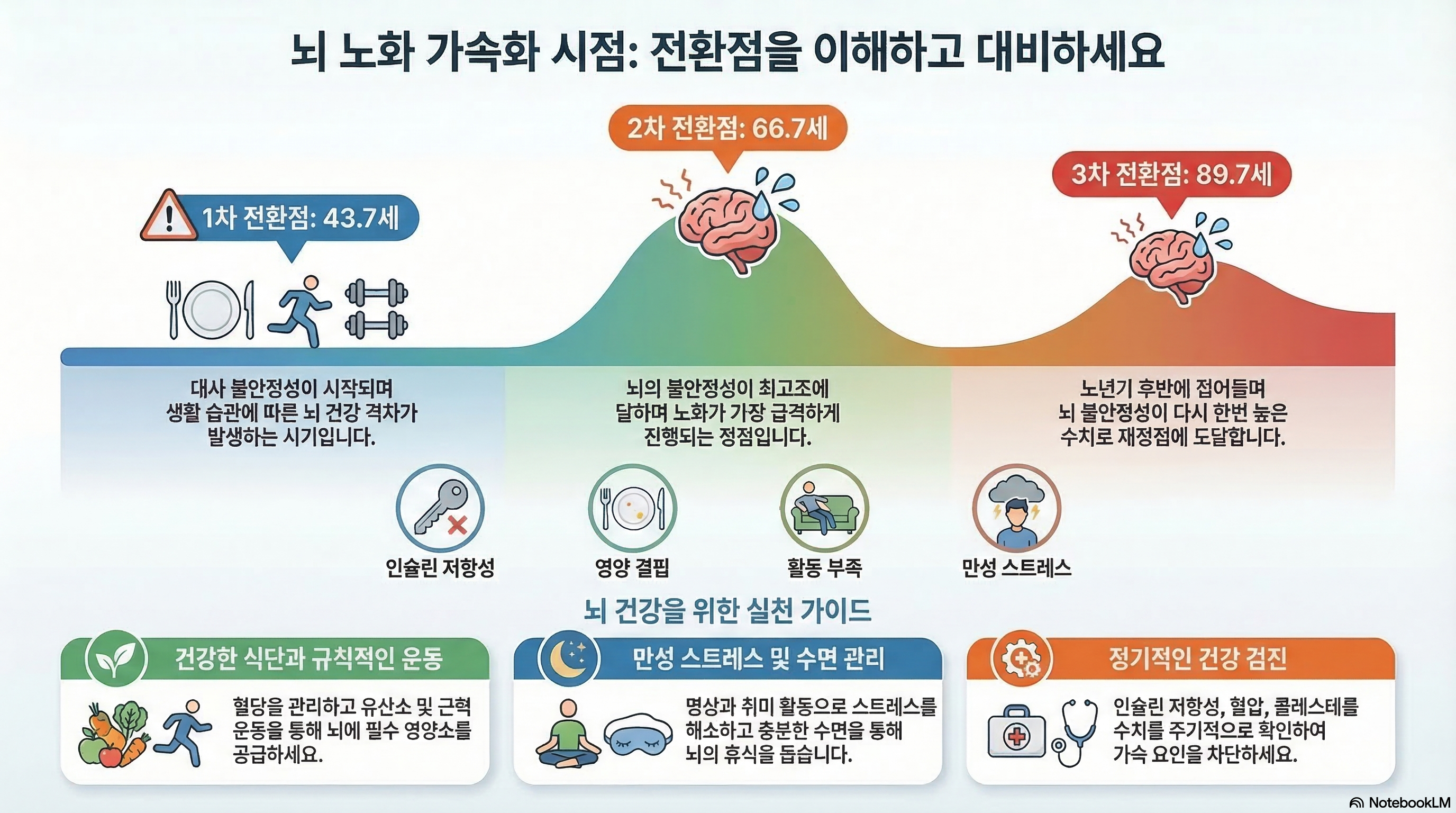 뇌 노화 가속화 시점: 전환점을 이해하고 대비하세요

1차 전환점: 43.7세

2차 전환점: 66.7세

3차 전환점: 89.7세

대사 불안정성이 시작되며 생활 습관에 따른 뇌 건강 격차가 발생하는 시기입니다.

뇌의 불안정성이 최고조에 달하며 노화가 가장 급격하게 진행되는 정점입니다.

노년기 후반에 접어들며 뇌 불안정성이 다시 한번 높은 수치로 재정점에 도달합니다.

인슐린 저항성

영양 결핍

활동 부족

만성 스트레스

뇌 건강을 위한 실천 가이드

건강한 식단과 규칙적인 운동

혈당을 관리하고 유산소 및 근력 운동을 통해 뇌에 필수 영양소를 공급하세요.

만성 스트레스 및 수면 관리

명상과 취미 활동으로 스트레스를 해소하고 충분한 수면을 통해 뇌의 휴식을 돕습니다.

정기적인 건강 검진

인슐린 저항성, 혈압, 콜레스테롤 수치를 주기적으로 확인하여 가속 요인을 차단하세요.

NotebookLM